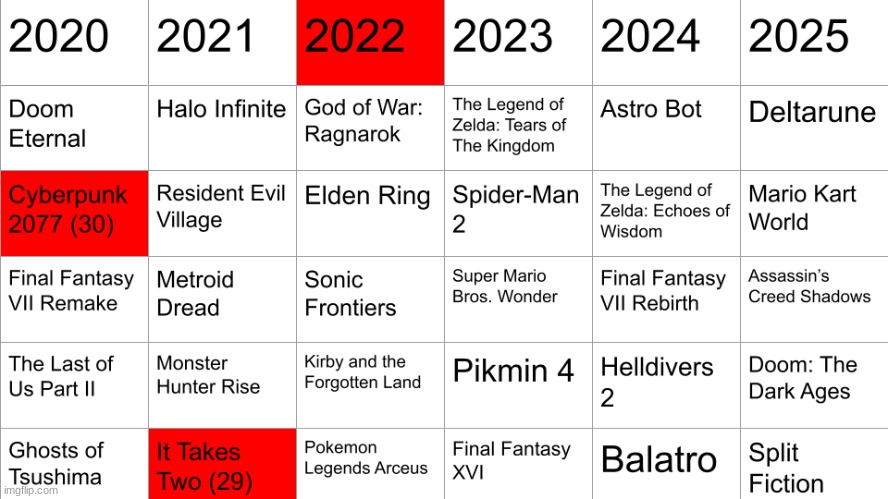 | 2020 | 2021 | 2022 | 2023 | 2024 | 2025 |
|---|---|---|---|---|---|
| Doom Eternal | Halo Infinite | God of War: Ragnarok | The Legend of Zelda: Tears of The Kingdom | Astro Bot | Deltarune |
| Cyberpunk 2077 (30) | Resident Evil Village | Elden Ring | Spider-Man 2 | The Legend of Zelda: Echoes of Wisdom | Mario Kart World |
| Final Fantasy VII Remake | Metroid Dread | Sonic Frontiers | Super Mario Bros. Wonder | Final Fantasy VII Rebirth | Assassin's Creed Shadows |
| The Last of Us Part II | Monster Hunter Rise | Kirby and the Forgotten Land | Pikmin 4 | Helldivers 2 | Doom: The Dark Ages |
| Ghosts of Tsushima | It Takes Two (29) | Pokemon Legends Arceus | Final Fantasy XVI | Balatro | Split Fiction |

imgflip.com